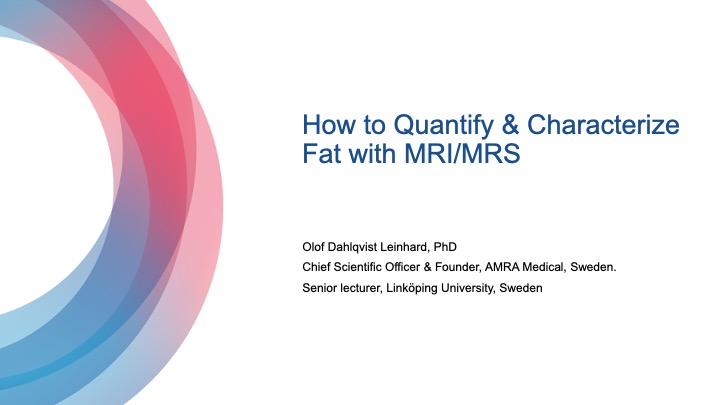 How to Quantify & Characterize Fat with MRI/MRS

Olof Dahlqvist Leinhard, PhD
Chief Scientific Officer & Founder, AMRA Medical, Sweden.
Senior lecturer, Linköping University, Sweden